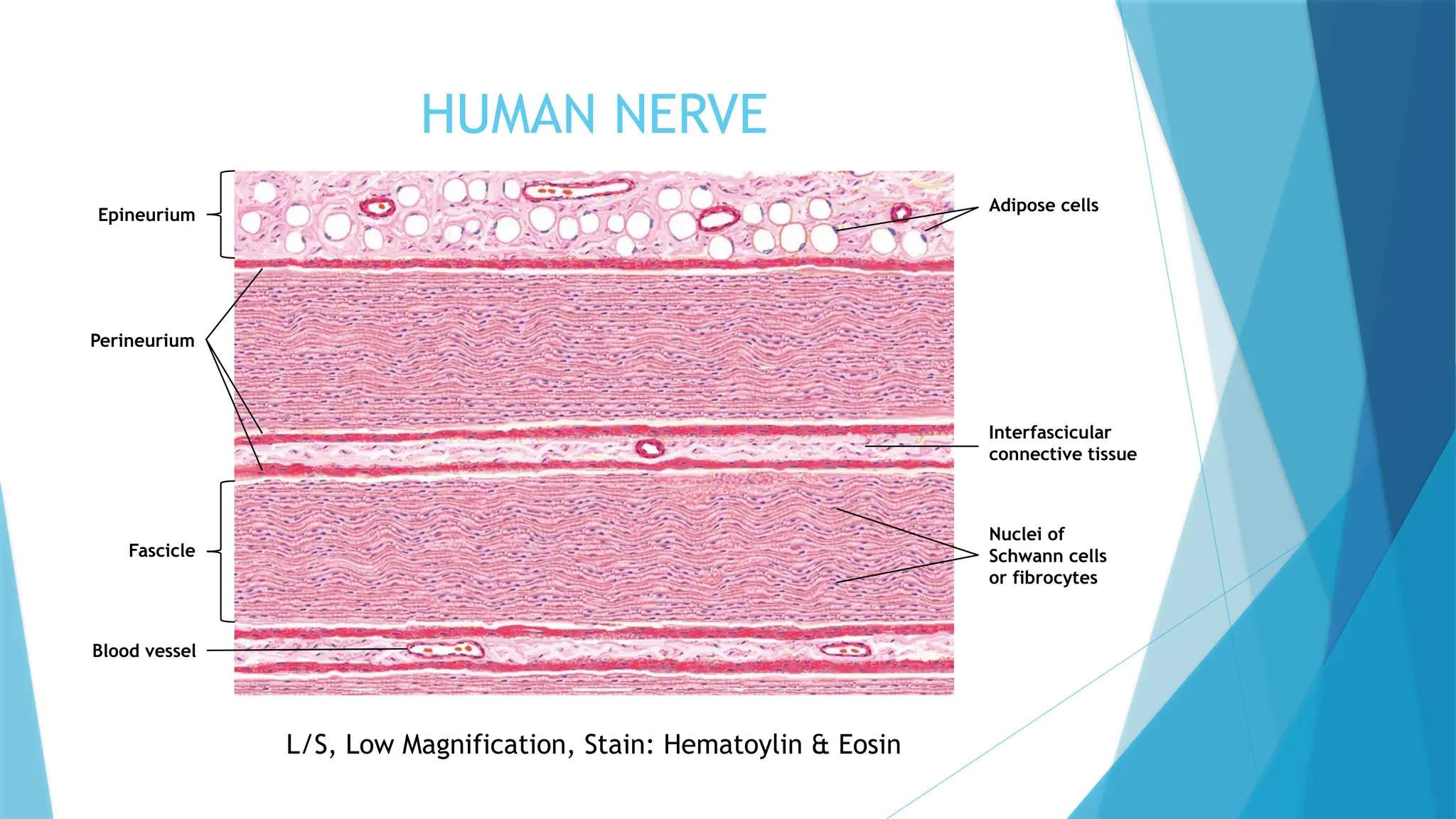 HUMAN NERVE

Epineurium

Perineurium

Fascicle

Blood vessel

Adipose cells

Interfascicular connective tissue

Nuclei of Schwann cells or fibrocytes

L/S, Low Magnification, Stain: Hematoylin & Eosin